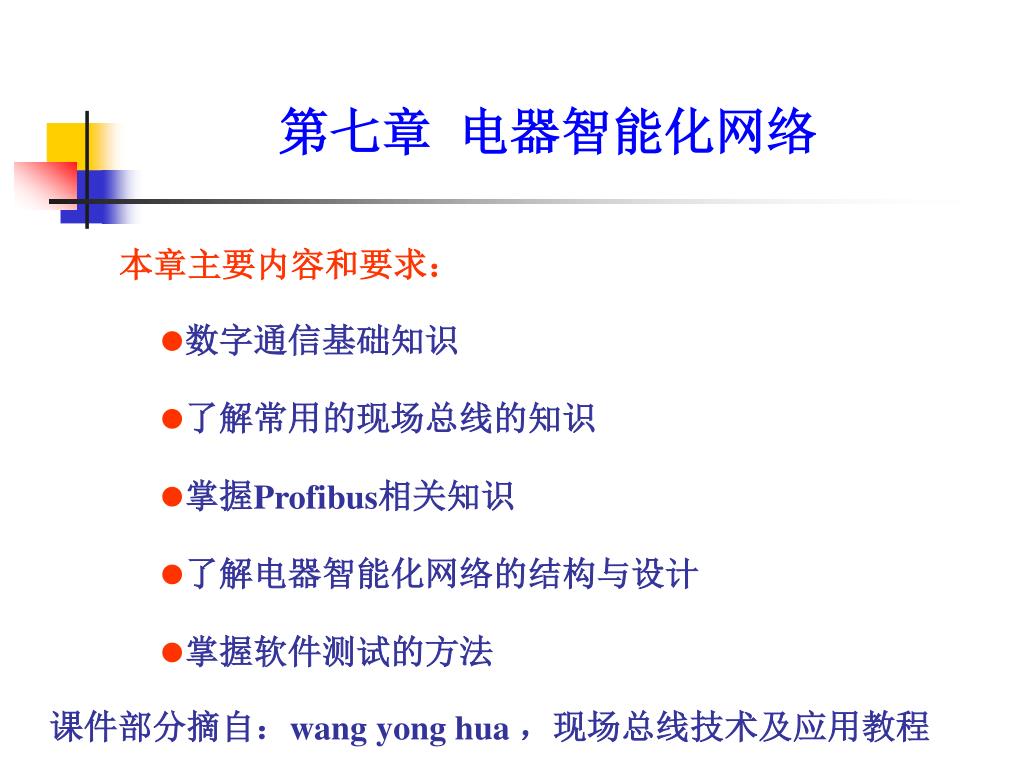 第七章 电器智能化网络

本章主要内容和要求：

●数字通信基础知识

●了解常用的现场总线的知识

●掌握Profibus相关知识

●了解电器智能化网络的结构与设计

●掌握软件测试的方法

课件部分摘自：wang yong hua ，现场总线技术及应用教程